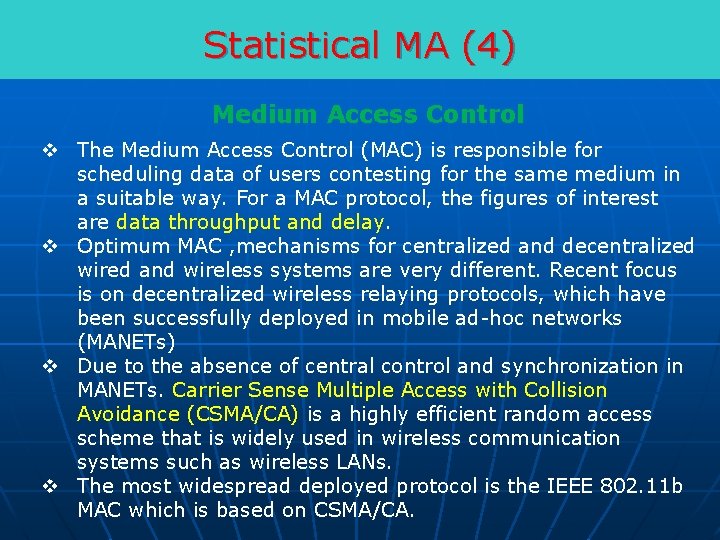 Statistical MA (4)

Medium Access Control

❖ The Medium Access Control (MAC) is responsible for scheduling data of users contesting for the same medium in a suitable way. For a MAC protocol, the figures of interest are data throughput and delay.

❖ Optimum MAC ,mechanisms for centralized and decentralized wired and wireless systems are very different. Recent focus is on decentralized wireless relaying protocols, which have been successfully deployed in mobile ad-hoc networks (MANETs)

❖ Due to the absence of central control and synchronization in MANETs. Carrier Sense Multiple Access with Collision Avoidance (CSMA/CA) is a highly efficient random access scheme that is widely used in wireless communication systems such as wireless LANs.

❖ The most widespread deployed protocol is the IEEE 802.11b MAC which is based on CSMA/CA.